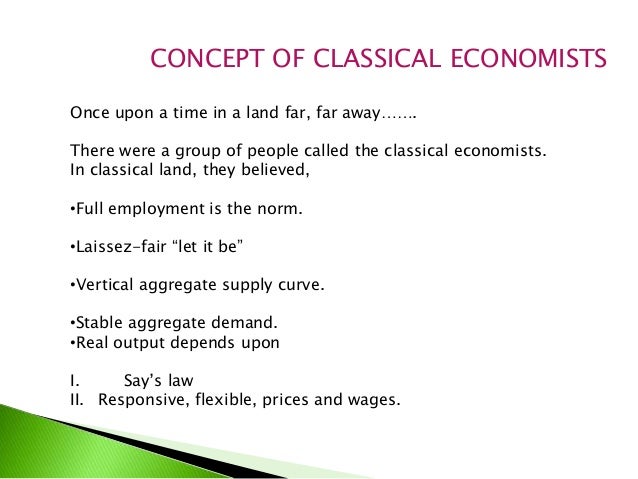 CONCEPT OF CLASSICAL ECONOMISTS

Once upon a time in a land far, far away…….

There were a group of people called the classical economists. In classical land, they believed,

•Full employment is the norm.

•Laissez-fair “let it be”

•Vertical aggregate supply curve.

•Stable aggregate demand.
•Real output depends upon

I. Say’s law
II. Responsive, flexible, prices and wages.